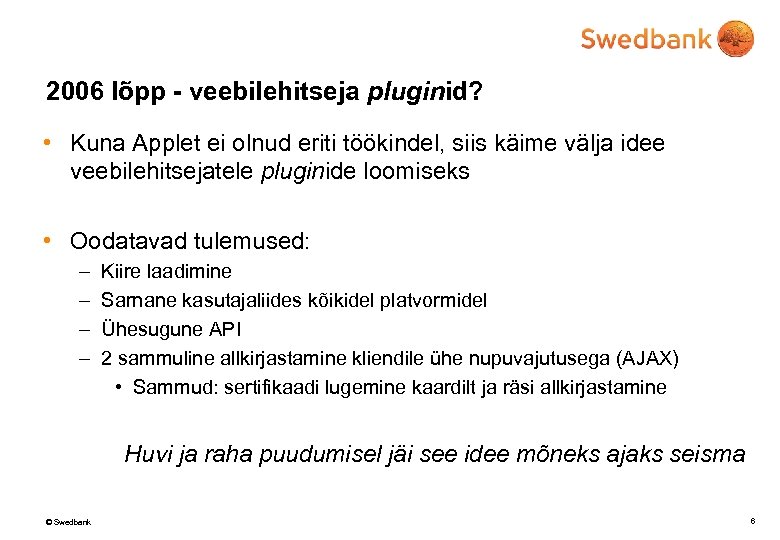 Swedbank

2006 lõpp - veebilehitseja pluginid?

• Kuna Applet ei olnud eriti töökindel, siis käime välja idee veebilehitsejatele pluginide loomiseks

• Oodatavad tulemused:
– Kiire laadimine
– Sarnane kasutajaliides kõikidel platvormidel
– Ühesugune API
– 2 sammuline allkirjastamine kliendile ühe nupuvajutusega (AJAX)
• Sammud: sertifikaadi lugemine kaardilt ja räsi allkirjastamine

Huvi ja raha puudumisel jäi see idee mõneks ajaks seisma

© Swedbank

6